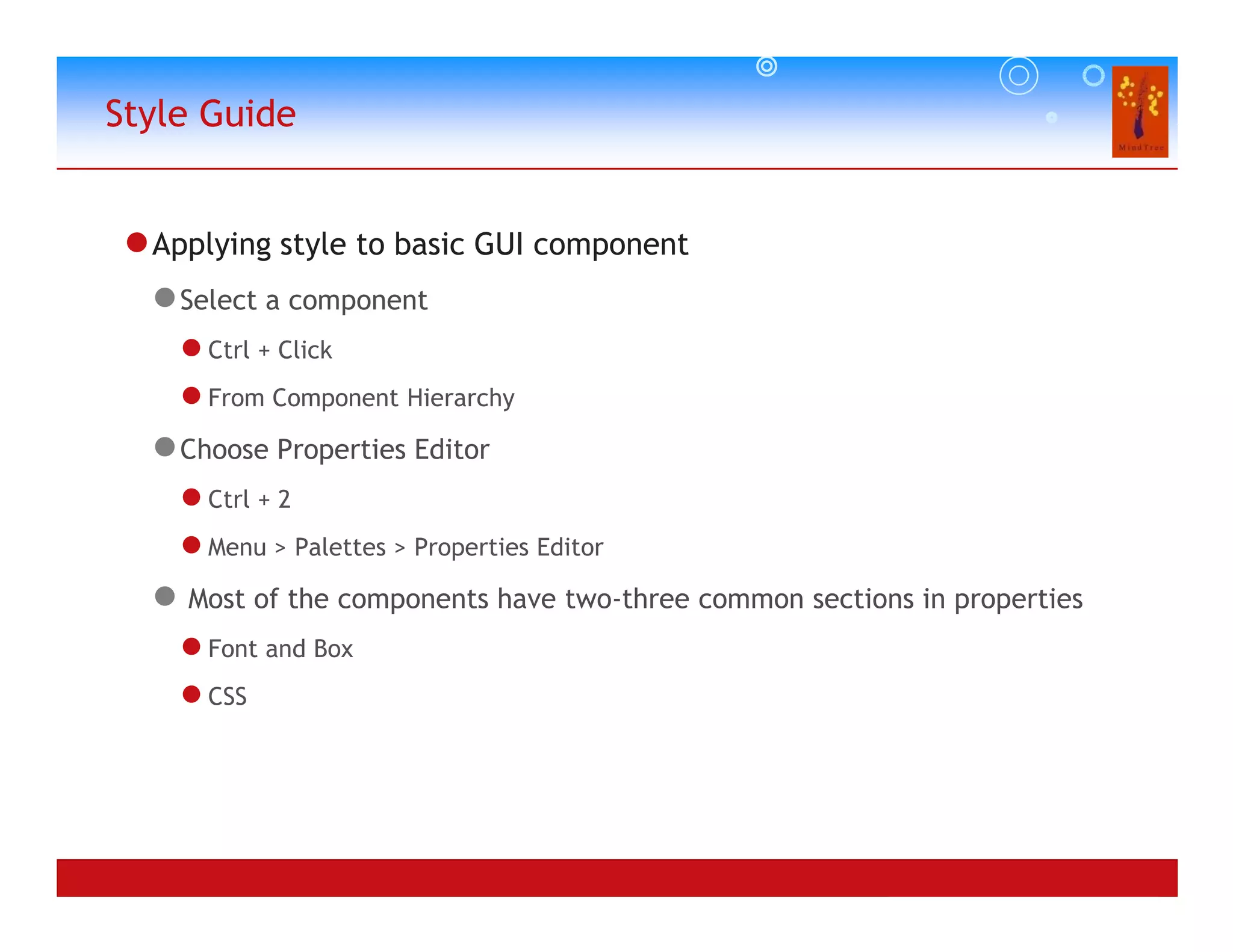 Style Guide

MindTree

Applying style to basic GUI component

Select a component

Ctrl + Click

From Component Hierarchy

Choose Properties Editor

Ctrl + 2

Menu > Palettes > Properties Editor

Most of the components have two-three common sections in properties

Font and Box

CSS